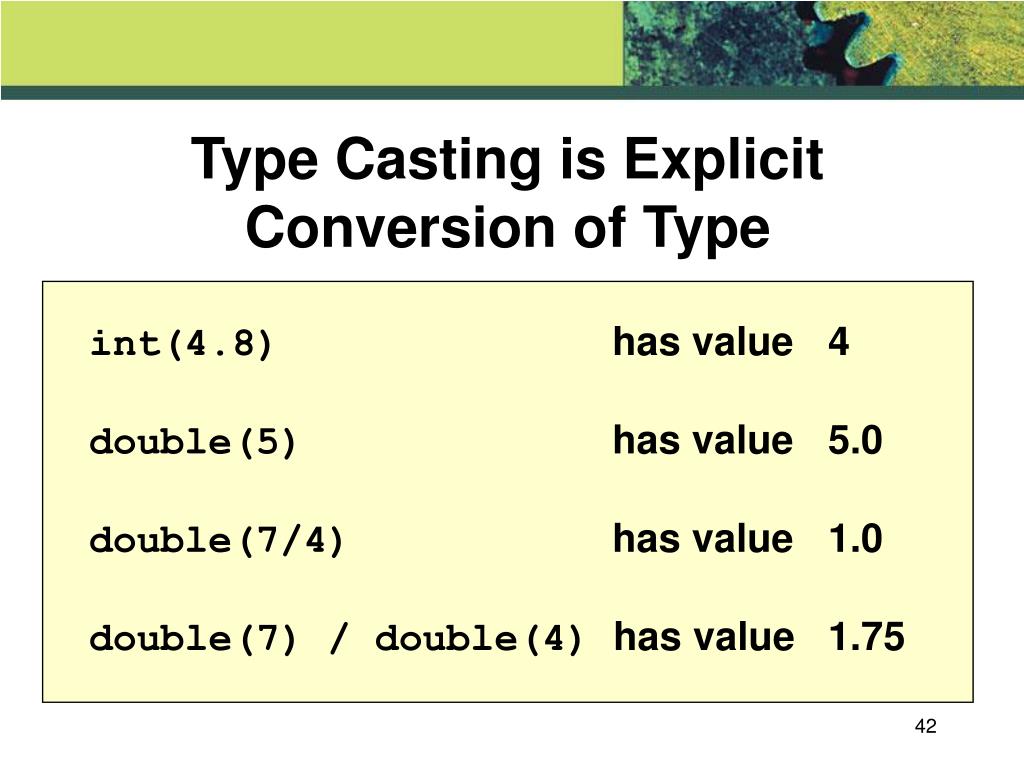 Type Casting is Explicit Conversion of Type

int(4.8) has value 4

double(5) has value 5.0

double(7/4) has value 1.0

double(7) / double(4) has value 1.75

42